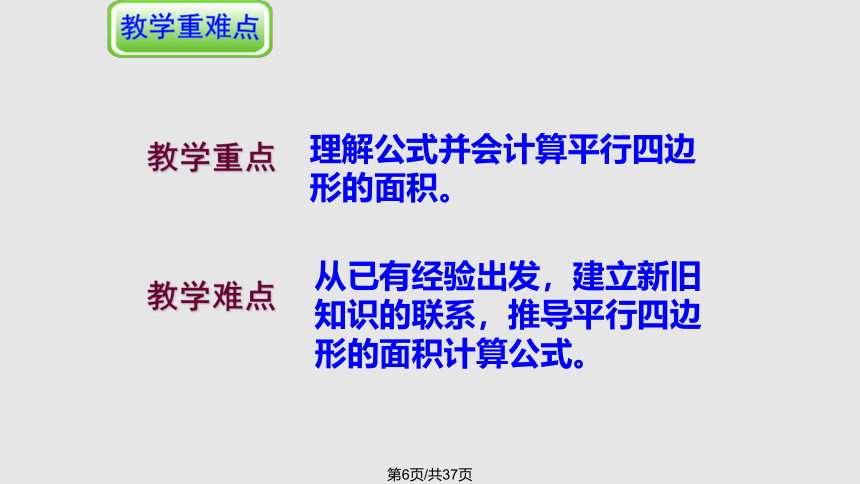 教学重难点

教学重点

理解公式并会计算平行四边形的面积。

教学难点

从已有经验出发，建立新旧知识的联系，推导平行四边形的面积计算公式。

第6页/共37页